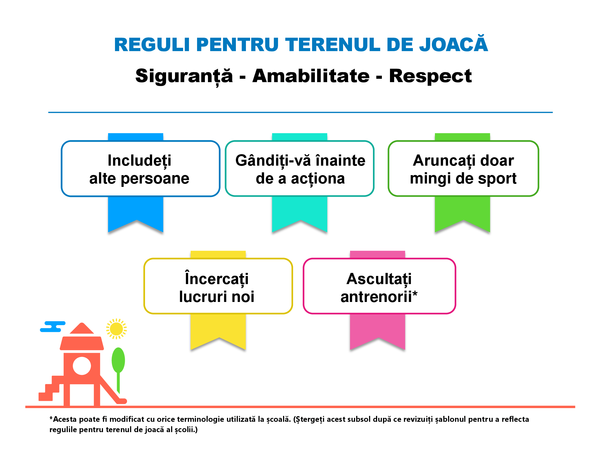 REGULI PENTRU TERENUL DE JOACĂ

Siguranță - Amabilitate - Respect

Includeți alte persoane

Gândiți-vă înainte de a acționa

Aruncați doar mingi de sport

Încercați lucruri noi

Ascultați antrenorii*

*Acesta poate fi modificat cu orice terminologie utilizată la școală. (Ștergeți acest subsol după ce revizuiți șablonul pentru a reflecta regulile pentru terenul de joacă al școlii.)